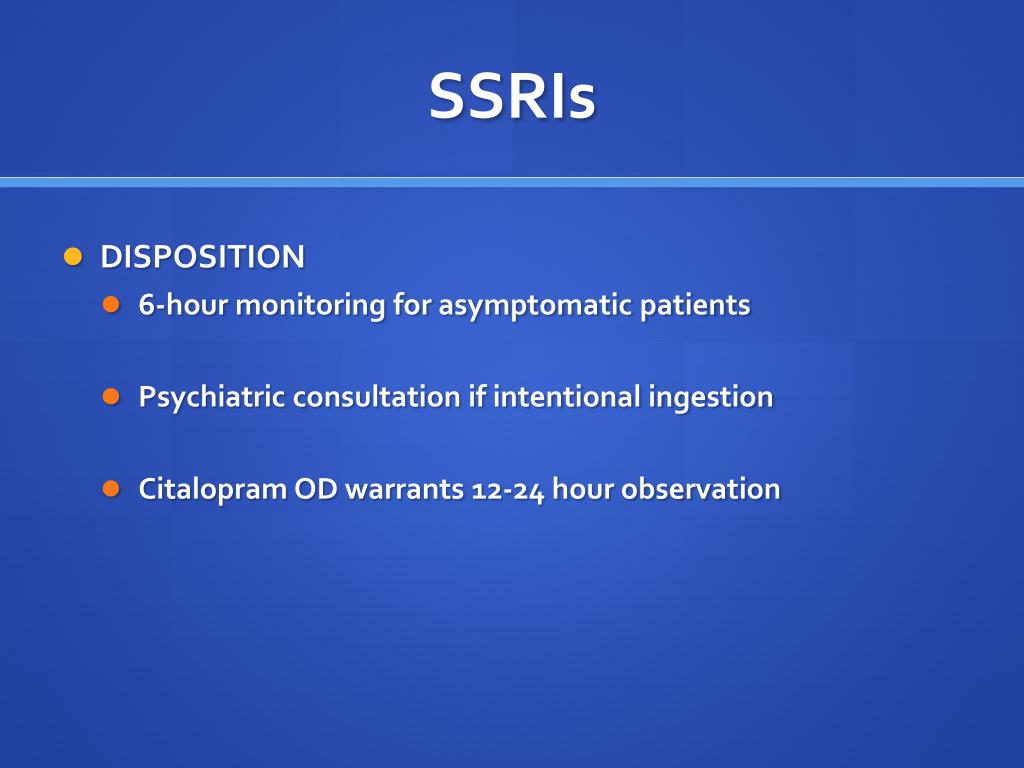 SSRIs

DISPOSITION

6-hour monitoring for asymptomatic patients

Psychiatric consultation if intentional ingestion

Citalopram OD warrants 12-24 hour observation